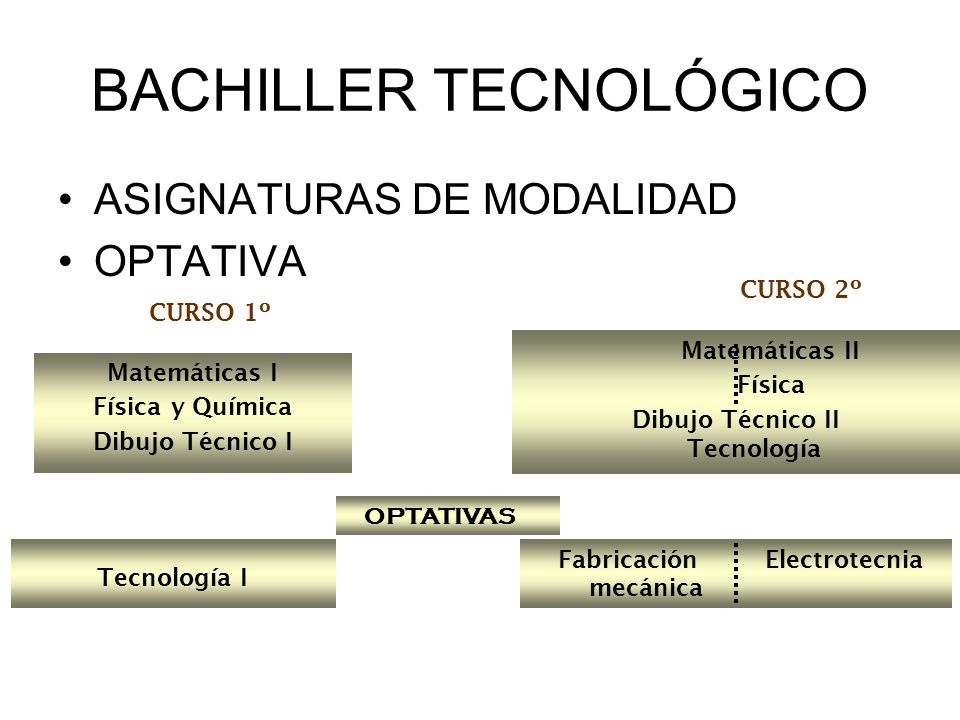 BACHILLER TECNOLÓGICO

• ASIGNATURAS DE MODALIDAD
• OPTATIVA

CURSO 1º

Matemáticas I
Física y Química
Dibujo Técnico I

CURSO 2º

Matemáticas II
Física
Dibujo Técnico II
Tecnología

OPTATIVAS

Tecnología I

Fabricación mecánica

Electrotecnia